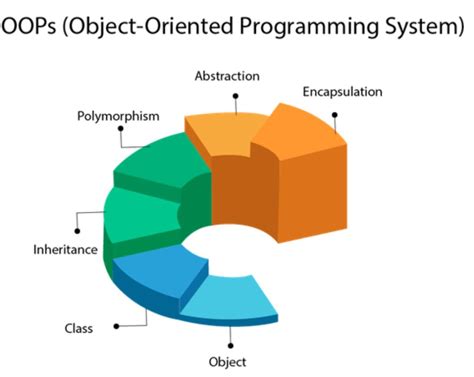 OOPs (Object-Oriented Programming System)

Abstraction

Encapsulation

Polymorphism

Inheritance

Class

Object